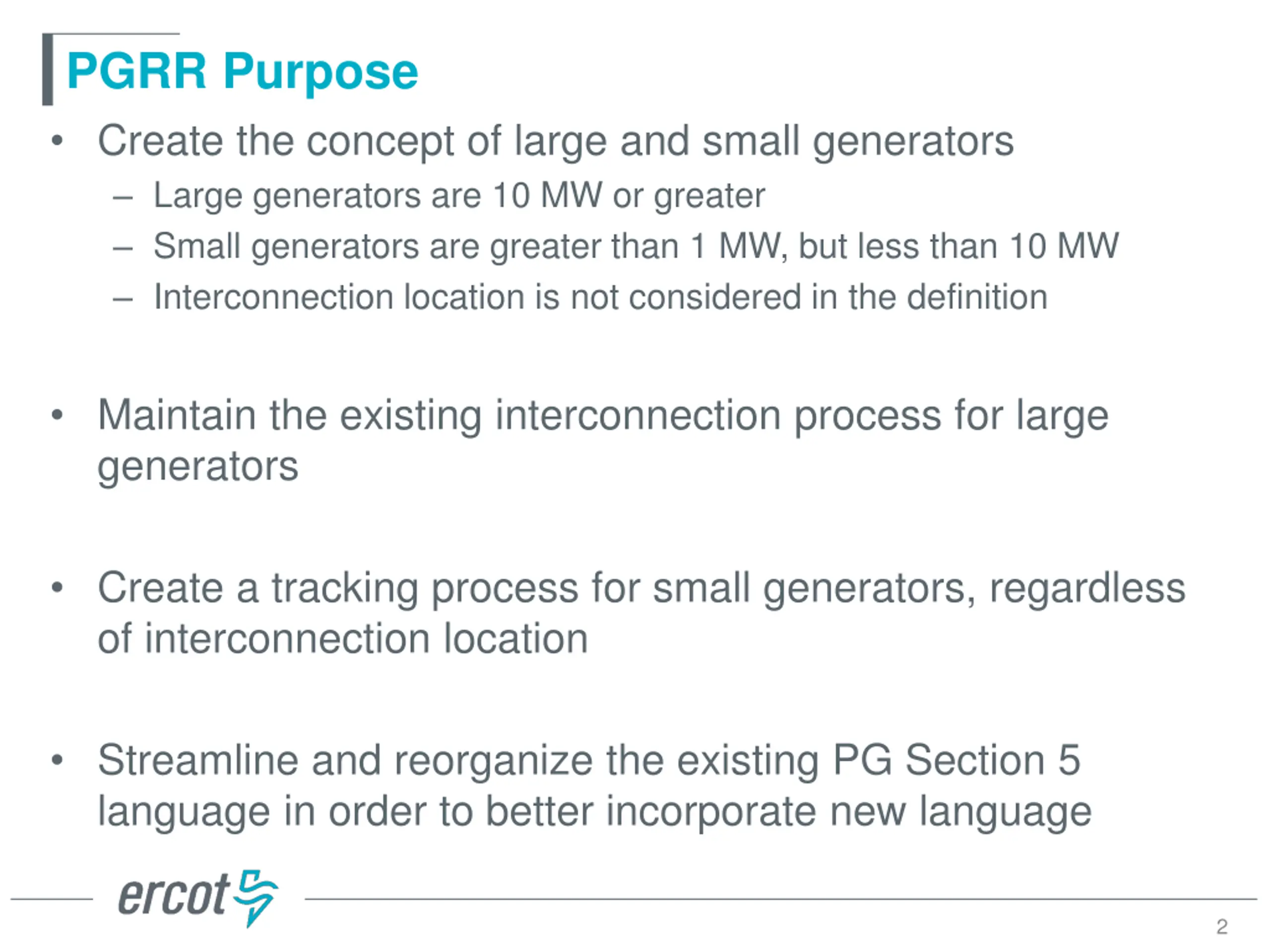 PGRR Purpose

• Create the concept of large and small generators
– Large generators are 10 MW or greater
– Small generators are greater than 1 MW, but less than 10 MW
– Interconnection location is not considered in the definition

• Maintain the existing interconnection process for large generators

• Create a tracking process for small generators, regardless of interconnection location

• Streamline and reorganize the existing PG Section 5 language in order to better incorporate new language

ercot

2